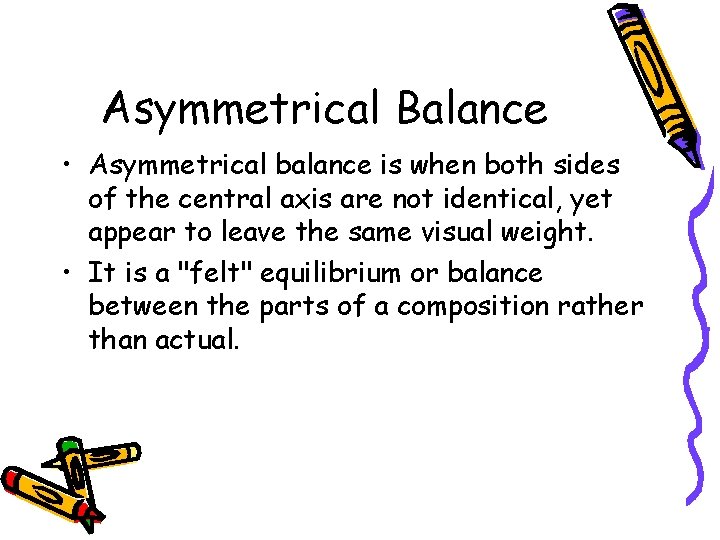 Asymmetrical Balance

• Asymmetrical balance is when both sides of the central axis are not identical, yet appear to leave the same visual weight.

• It is a "felt" equilibrium or balance between the parts of a composition rather than actual.